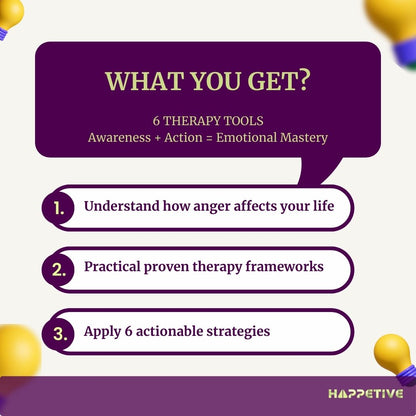 WHAT YOU GET?

6 THERAPY TOOLS
Awareness + Action = Emotional Mastery

1. Understand how anger affects your life

2. Practical proven therapy frameworks

3. Apply 6 actionable strategies

HAPPETIVE